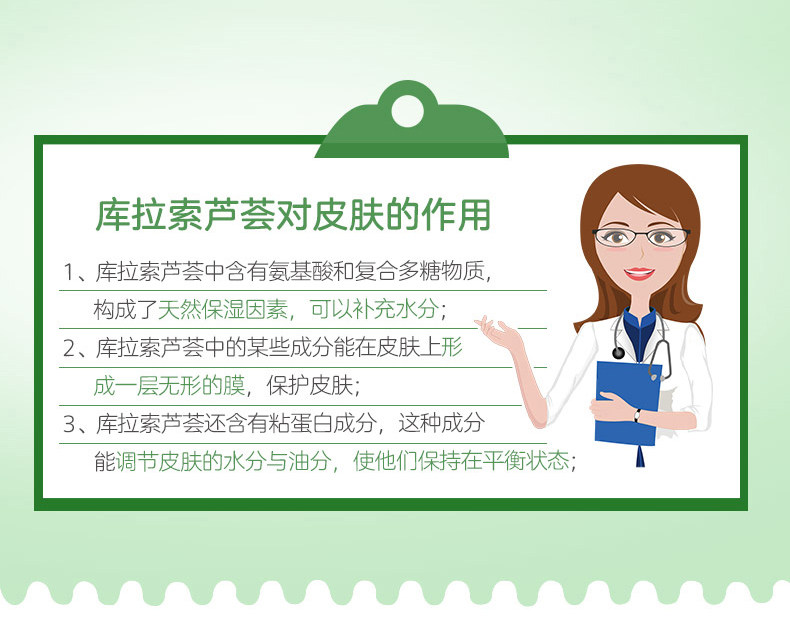 库拉索芦荟对皮肤的作用

1、库拉索芦荟中含有氨基酸和复合多糖物质，构成了天然保湿因素，可以补充水分；

2、库拉索芦荟中的某些成分能在皮肤上形成一层无形的膜，保护皮肤；

3、库拉索芦荟还含有粘蛋白成分，这种成分能调节皮肤的水分与油分，使他们保持在平衡状态；